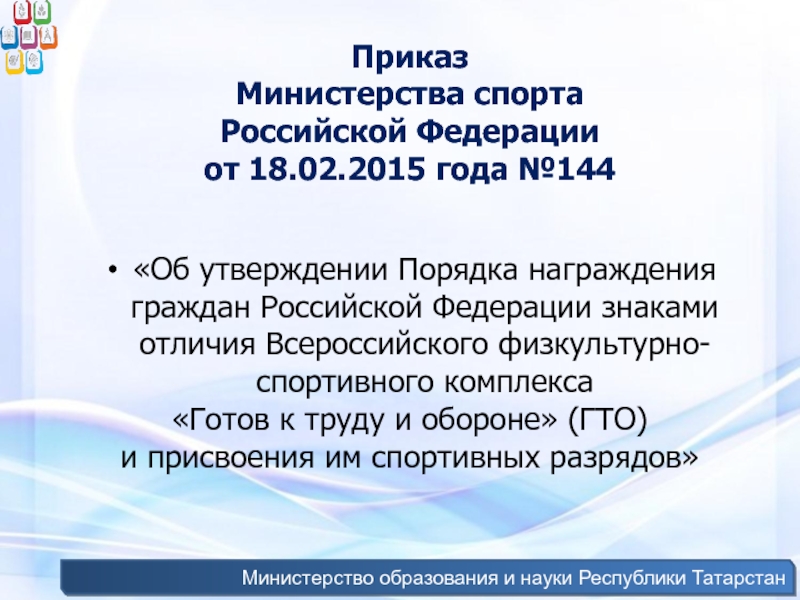 Приказ
Министерства спорта
Российской Федерации
от 18.02.2015 года №144

• «Об утверждении Порядка награждения граждан Российской Федерации знаками отличия Всероссийского физкультурно-спортивного комплекса «Готов к труду и обороне» (ГТО) и присвоения им спортивных разрядов»

Министерство образования и науки Республики Татарстан